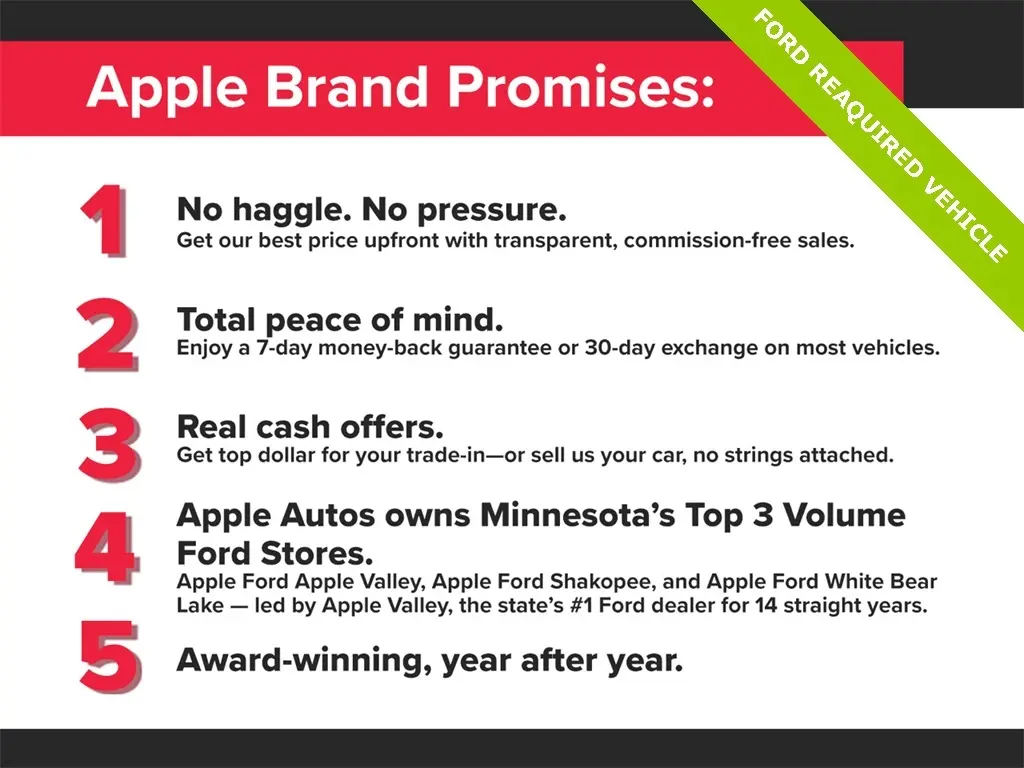 Apple Brand Promises:

FORD REAQUIRED VEHICLE

1 No haggle. No pressure.
Get our best price upfront with transparent, commission-free sales.

2 Total peace of mind.
Enjoy a 7-day money-back guarantee or 30-day exchange on most vehicles.

3 Real cash offers.
Get top dollar for your trade-in—or sell us your car, no strings attached.

4 Apple Autos owns Minnesota's Top 3 Volume Ford Stores.
Apple Ford Apple Valley, Apple Ford Shakopee, and Apple Ford White Bear Lake — led by Apple Valley, the state's #1 Ford dealer for 14 straight years.

5 Award-winning, year after year.